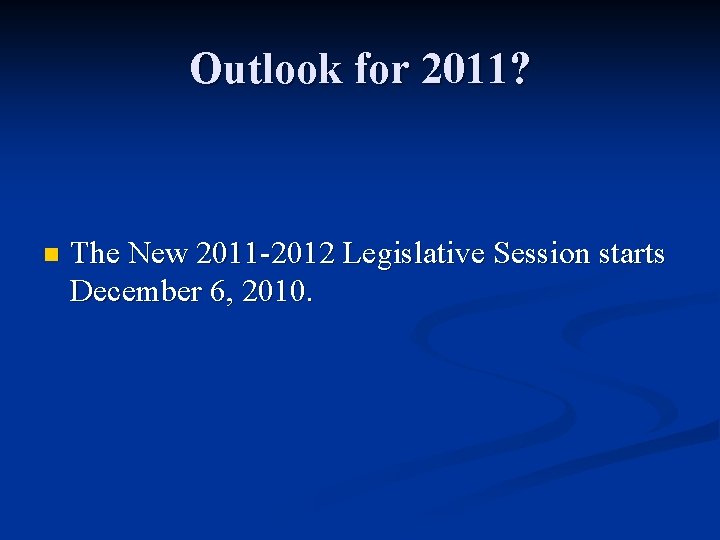 Outlook for 2011?

The New 2011-2012 Legislative Session starts December 6, 2010.